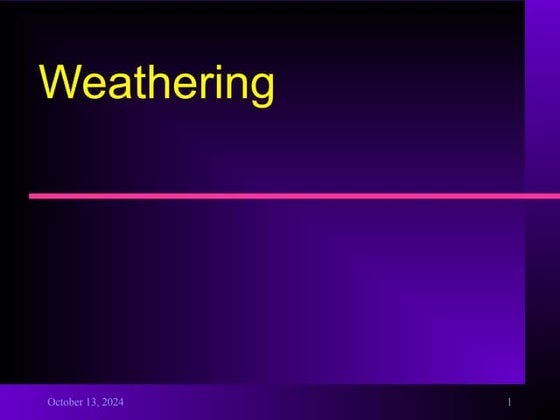 Weathering

October 13, 2024

1